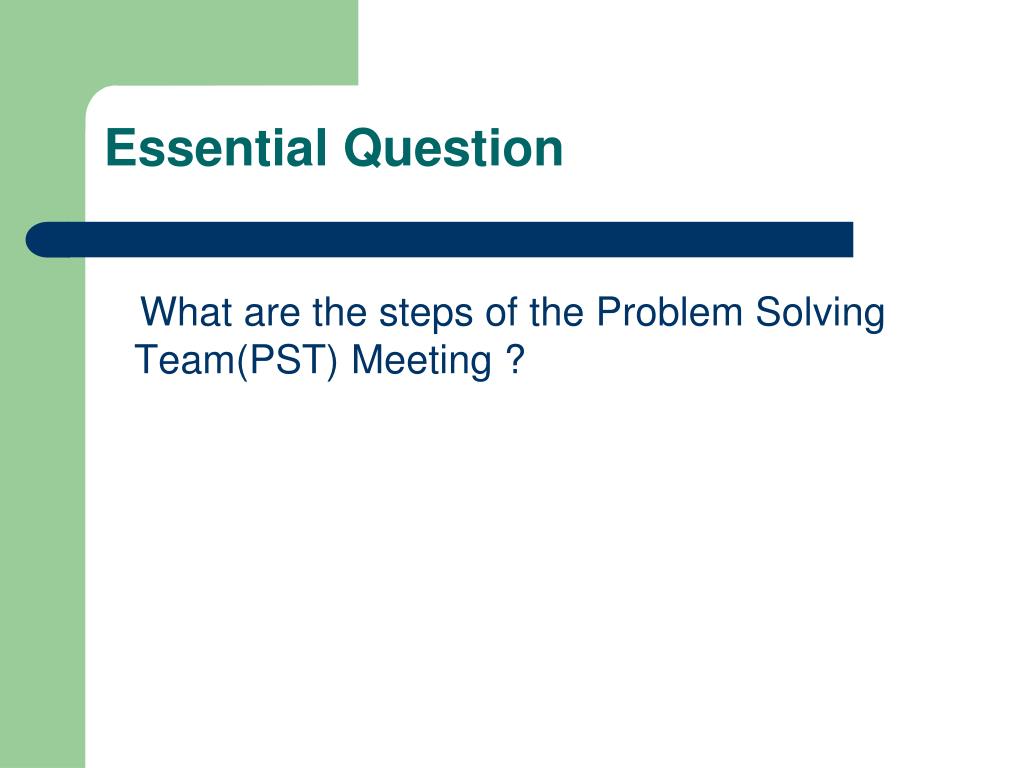 Essential Question

What are the steps of the Problem Solving Team(PST) Meeting ?